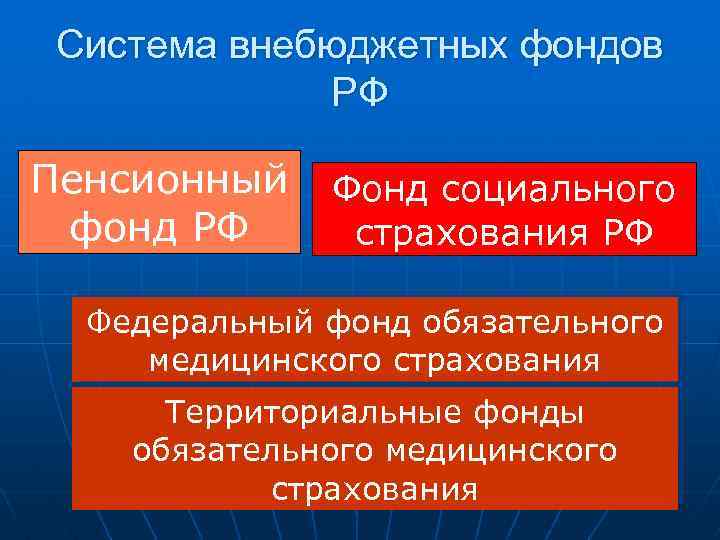 Система внебюджетных фондов РФ

Пенсионный фонд РФ

Фонд социального страхования РФ

Федеральный фонд обязательного медицинского страхования

Территориальные фонды обязательного медицинского страхования